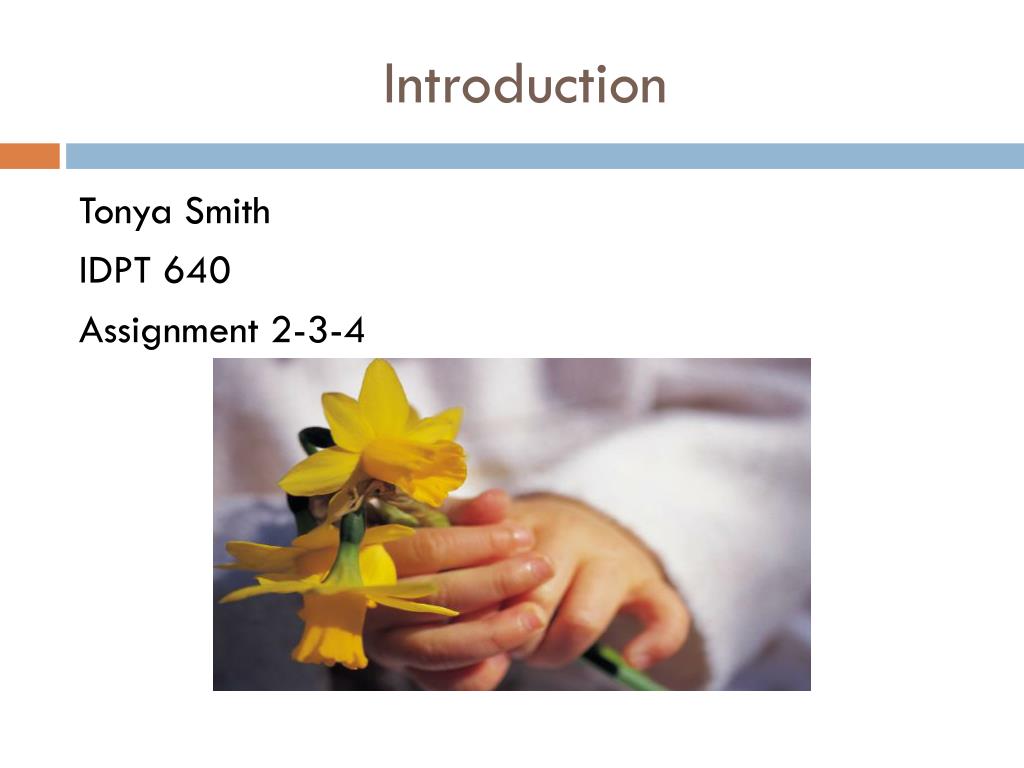 Introduction

Tonya Smith

IDPT 640

Assignment 2-3-4